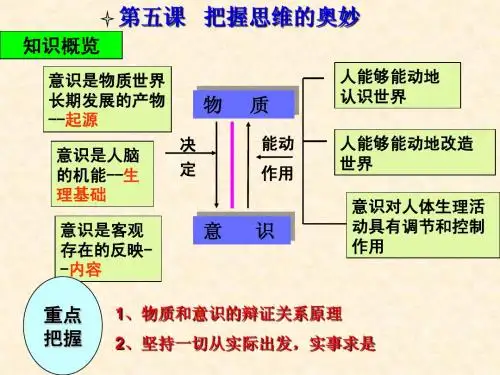 第五课 把握思维的奥妙

知识概览

意识是物质世界长期发展的产物--起源

意识是人脑的机能--生理基础

意识是客观存在的反映--内容

物 质

决定

能动作用

意 识

人能够能动地认识世界

人能够能动地改造世界

意识对人体生理活动具有调节和控制作用

重点把握

1、物质和意识的辩证关系原理

2、坚持一切从实际出发，实事求是